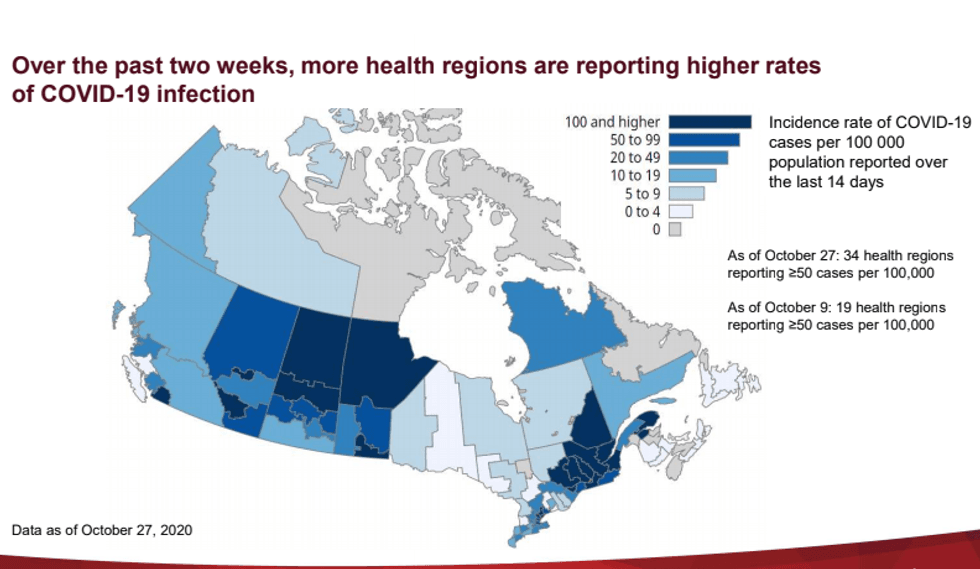 Over the past two weeks, more health regions are reporting higher rates of COVID-19 infection

100 and higher
50 to 99
20 to 49
10 to 19
5 to 9
0 to 4
0

Incidence rate of COVID-19 cases per 100 000 population reported over the last 14 days

As of October 27: 34 health regions reporting ≥50 cases per 100,000

As of October 9: 19 health regions reporting ≥50 cases per 100,000

Data as of October 27, 2020